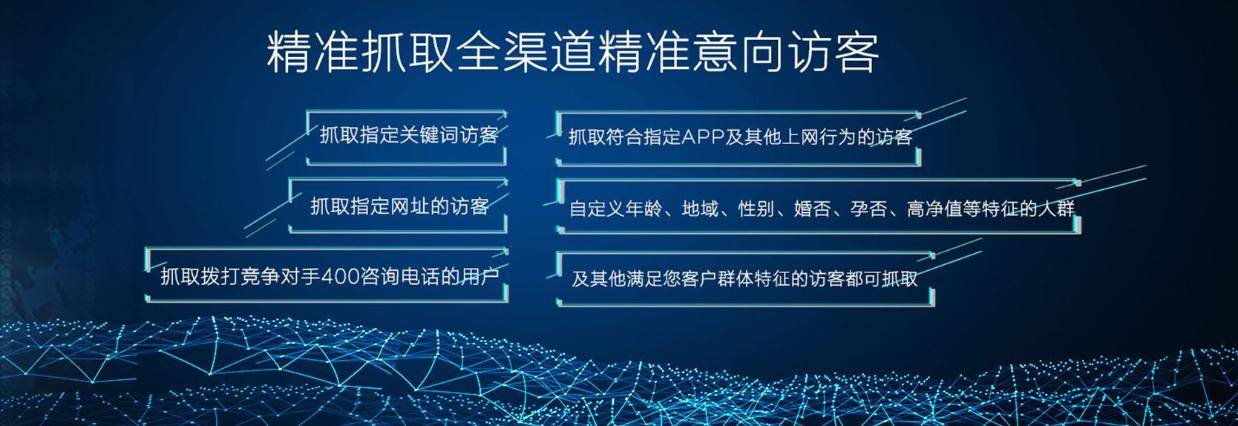 精准抓取全渠道精准意向访客

抓取指定关键词访客

抓取指定网址的访客

抓取拨打竞争对手400咨询电话的用户

抓取符合指定APP及其他上网行为的访客

自定义年龄、地域、性别、婚否、孕否、高净值等特征的人群

及其他满足您客户群体特征的访客都可抓取